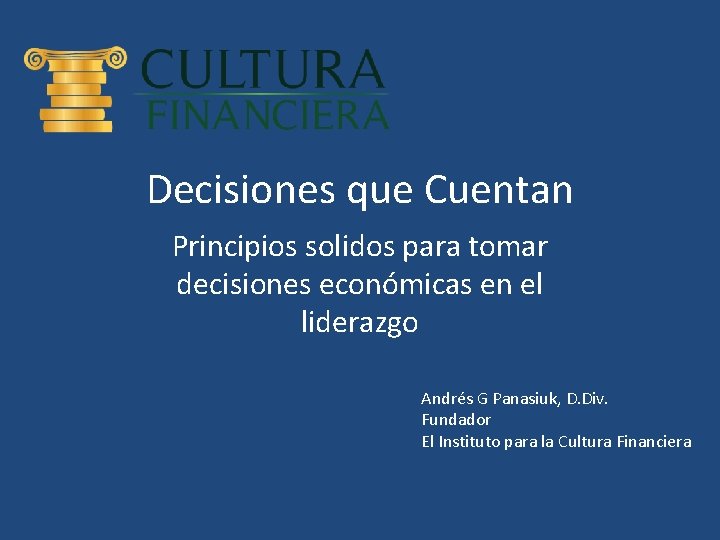 CULTURA
FINANCIERA

Decisiones que Cuentan

Principios solidos para tomar decisiones económicas en el liderazgo

Andrés G Panasiuk, D.Div.
Fundador
El Instituto para la Cultura Financiera